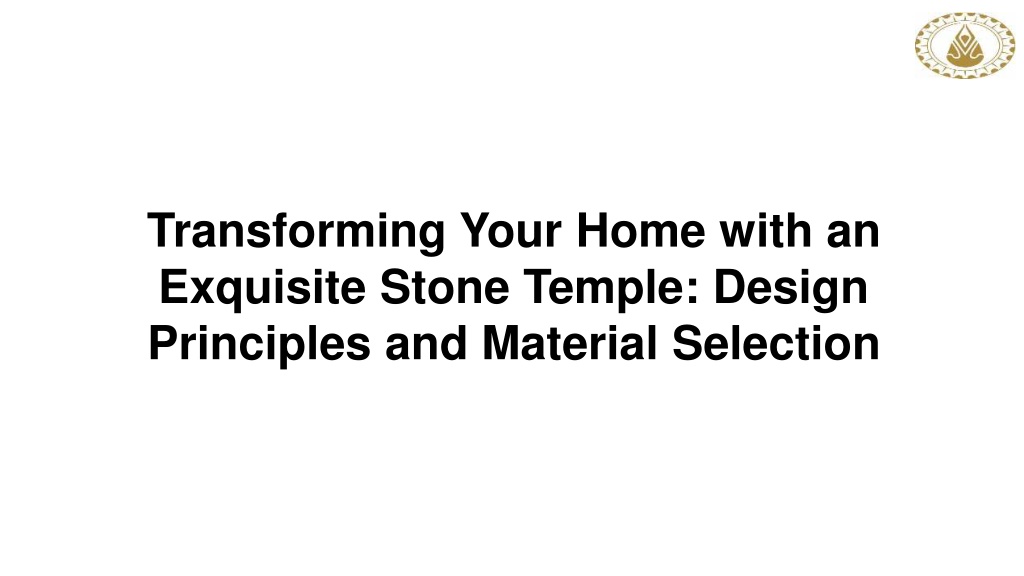 Transforming Your Home with an Exquisite Stone Temple: Design Principles and Material Selection